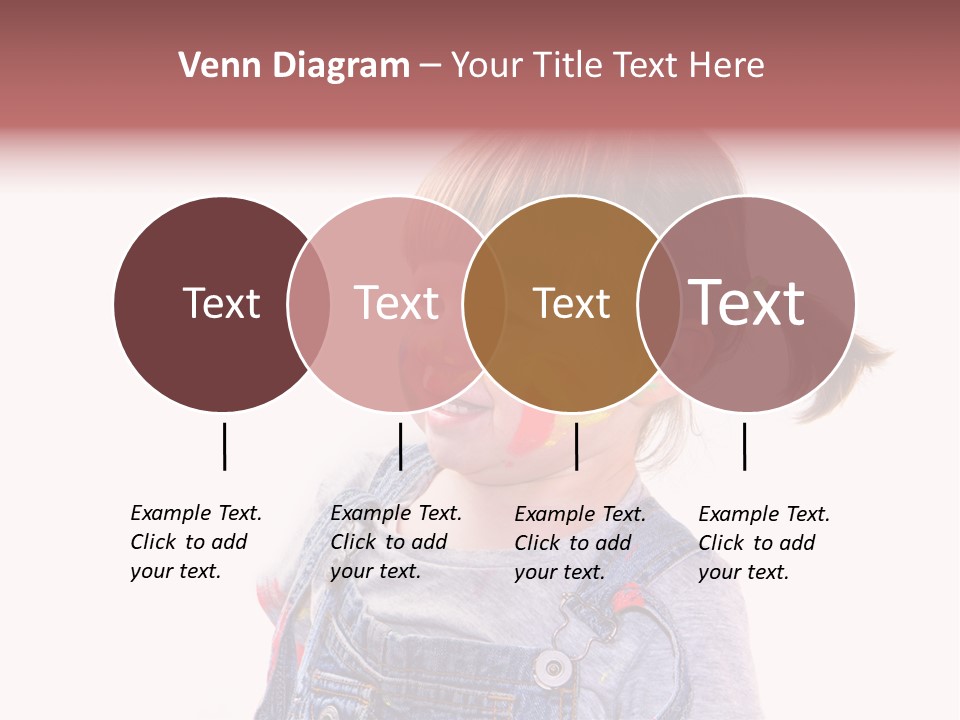 Venn Diagram – Your Title Text Here

Text

Text

Text

Text

Example Text. Click to add your text.

Example Text. Click to add your text.

Example Text. Click to add your text.

Example Text. Click to add your text.